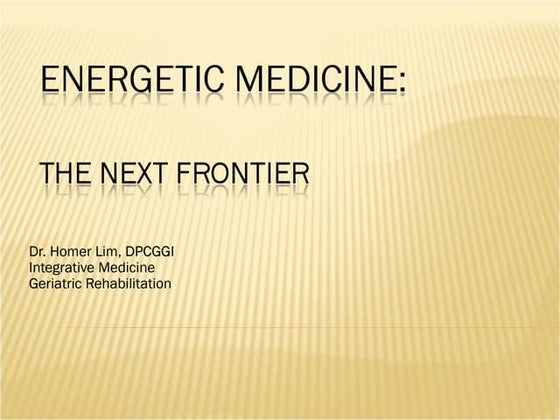 ENERGETIC MEDICINE:

THE NEXT FRONTIER

Dr. Homer Lim, DPCGGI
Integrative Medicine
Geriatric Rehabilitation